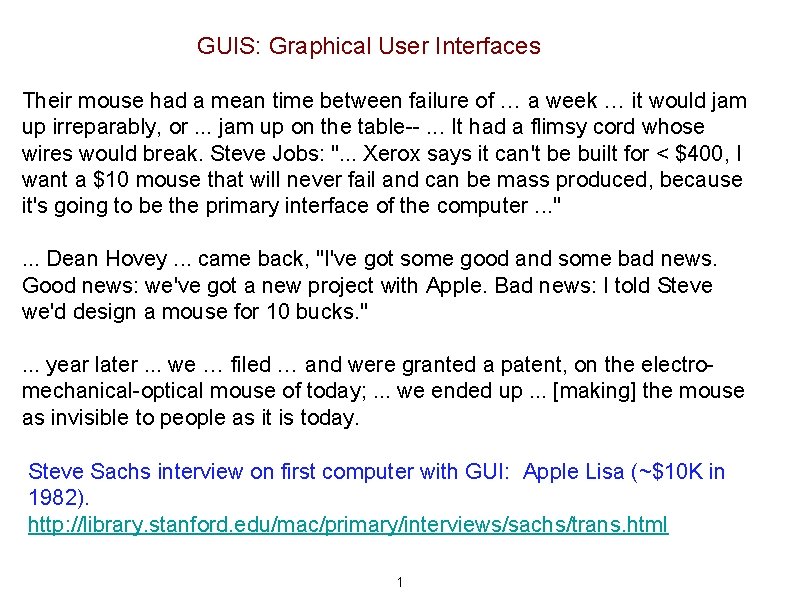 GUIS: Graphical User Interfaces

Their mouse had a mean time between failure of … a week … it would jam up irreparably, or ... jam up on the table-- ... It had a flimsy cord whose wires would break. Steve Jobs: "... Xerox says it can't be built for < $400, I want a $10 mouse that will never fail and can be mass produced, because it's going to be the primary interface of the computer ..."

... Dean Hovey ... came back, "I've got some good and some bad news. Good news: we've got a new project with Apple. Bad news: I told Steve we'd design a mouse for 10 bucks."

... year later ... we … filed … and were granted a patent, on the electro-mechanical-optical mouse of today; ... we ended up ... [making] the mouse as invisible to people as it is today.

Steve Sachs interview on first computer with GUI: Apple Lisa (~$10K in 1982).
http://library.stanford.edu/mac/primary/interviews/sachs/trans.html

1